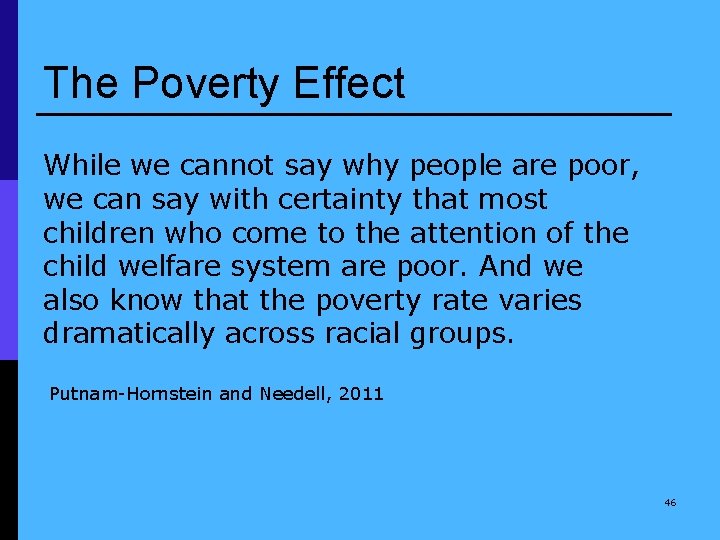 The Poverty Effect

While we cannot say why people are poor, we can say with certainty that most children who come to the attention of the child welfare system are poor. And we also know that the poverty rate varies dramatically across racial groups.

Putnam-Hornstein and Needell, 2011

46